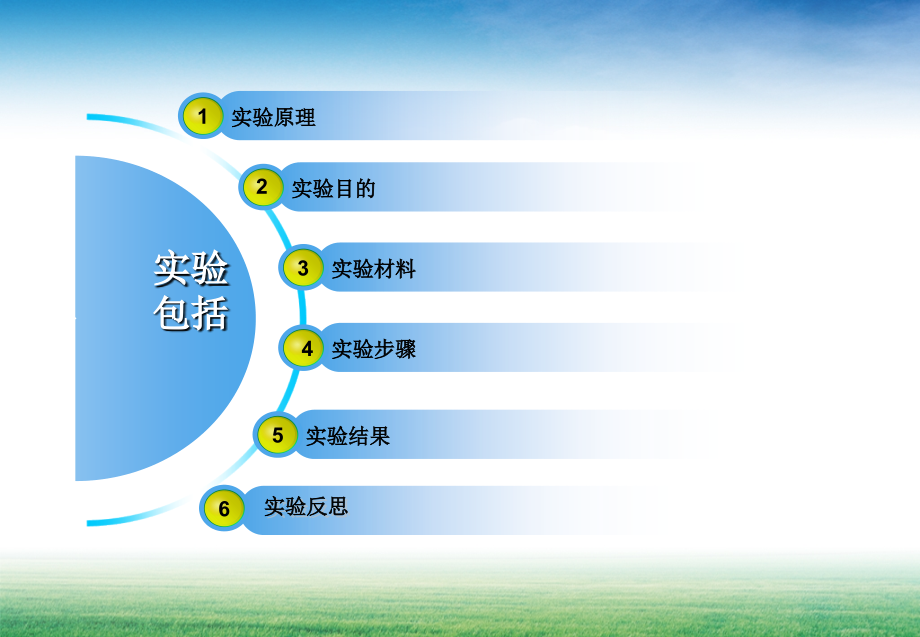 实验包括

1 实验原理

2 实验目的

3 实验材料

4 实验步骤

5 实验结果

6 实验反思